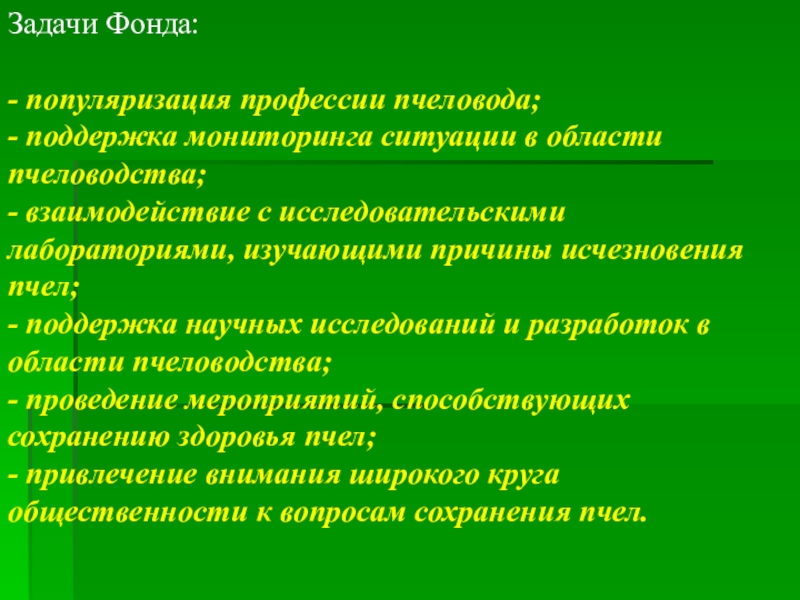 Задачи Фонда:

- популяризация профессии пчеловода;
- поддержка мониторинга ситуации в области пчеловодства;
- взаимодействие с исследовательскими лабораториями, изучающими причины исчезновения пчел;
- поддержка научных исследований и разработок в области пчеловодства;
- проведение мероприятий, способствующих сохранению здоровья пчел;
- привлечение внимания широкого круга общественности к вопросам сохранения пчел.